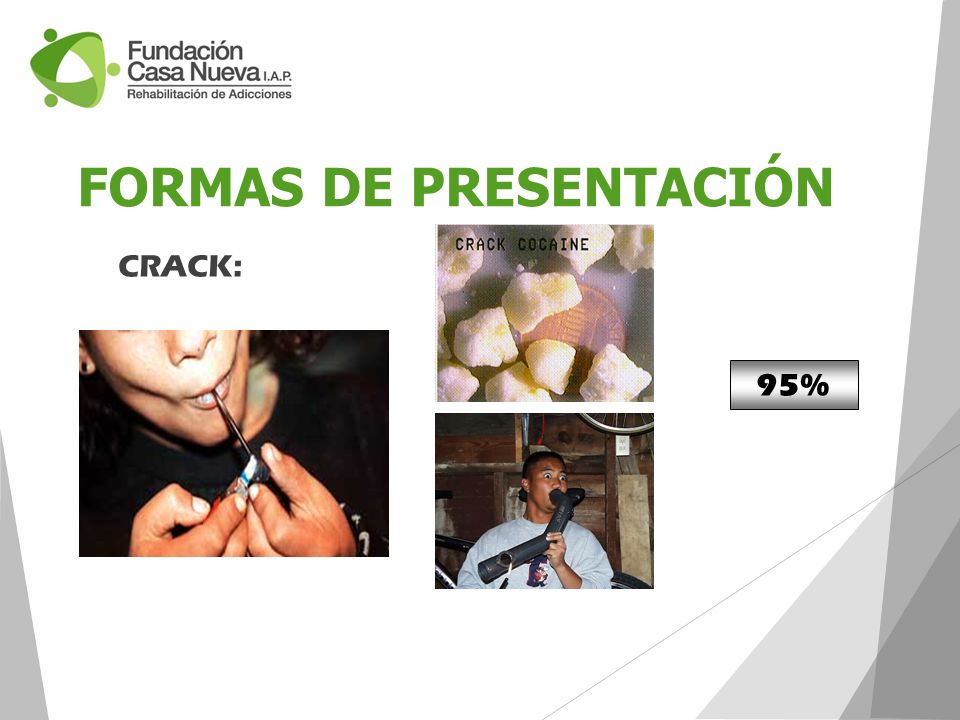 Fundación
Casa Nueva I.A.P.
Rehabilitación de Adicciones

FORMAS DE PRESENTACIÓN

CRACK:

CRACK COCAINE

95%